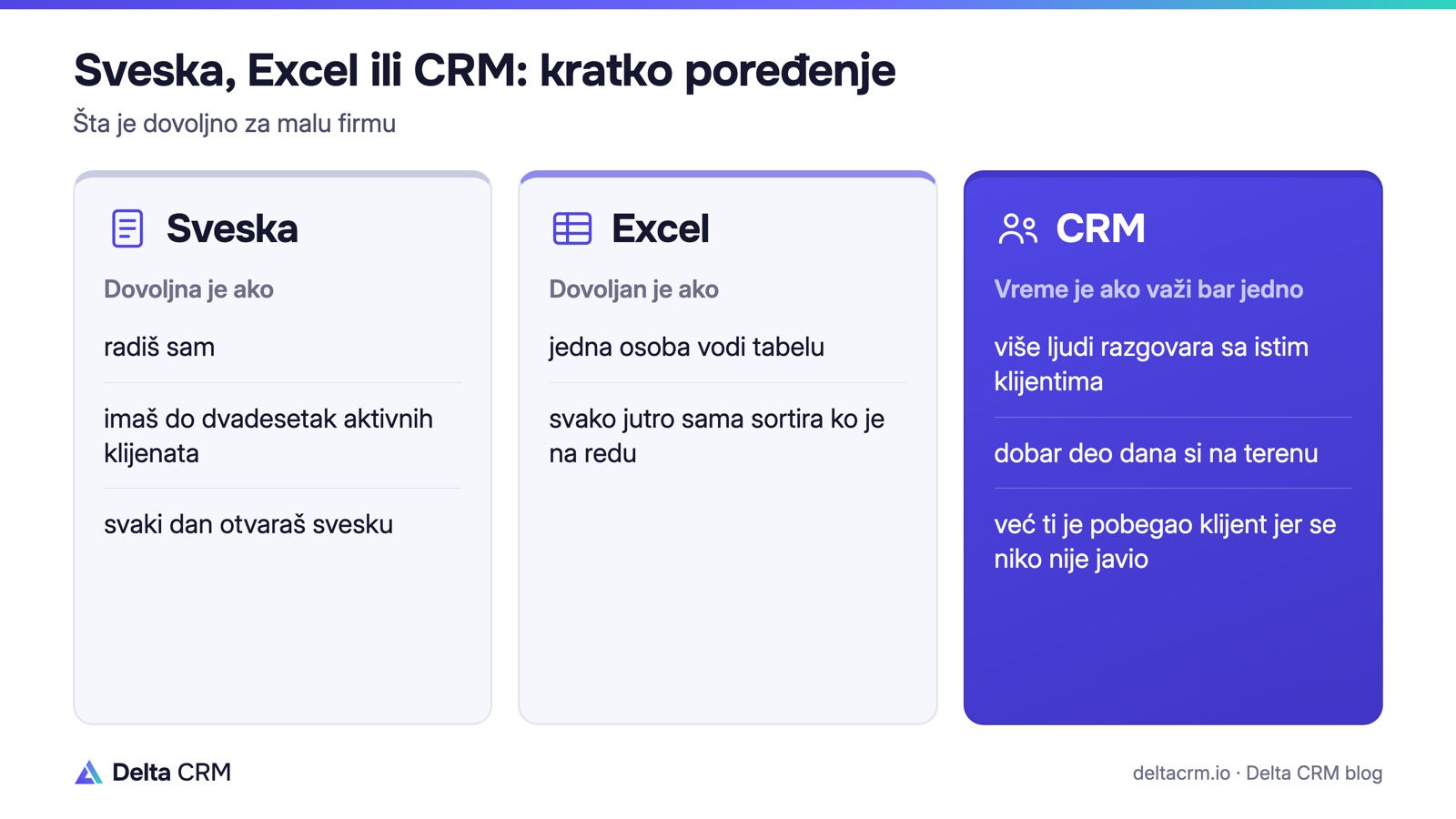 Sveska, Excel ili CRM: kratko poređenje

Šta je dovoljno za malu firmu

Sveska

Dovoljna je ako

radiš sam

imaš do dvadesetak aktivnih klijenata

svaki dan otvaraš svesku

Excel

Dovoljan je ako

jedna osoba vodi tabelu

svako jutro sama sortira ko je na redu

CRM

Vreme je ako važi bar jedno

više ljudi razgovara sa istim klijentima

dobar deo dana si na terenu

već ti je pobegao klijent jer se niko nije javio

Delta CRM

deltacrm.io · Delta CRM blog